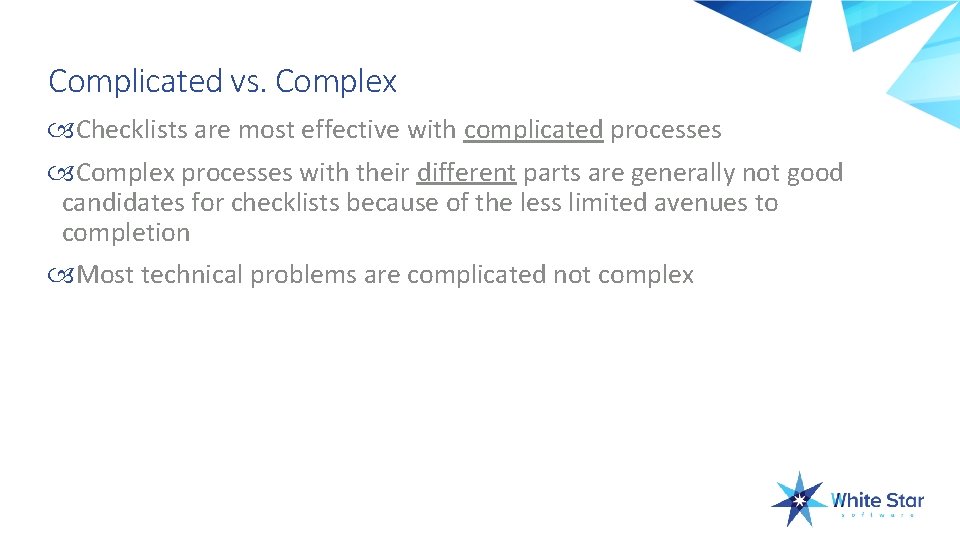 Complicated vs. Complex

Checklists are most effective with complicated processes

Complex processes with their different parts are generally not good candidates for checklists because of the less limited avenues to completion

Most technical problems are complicated not complex

White Star
software